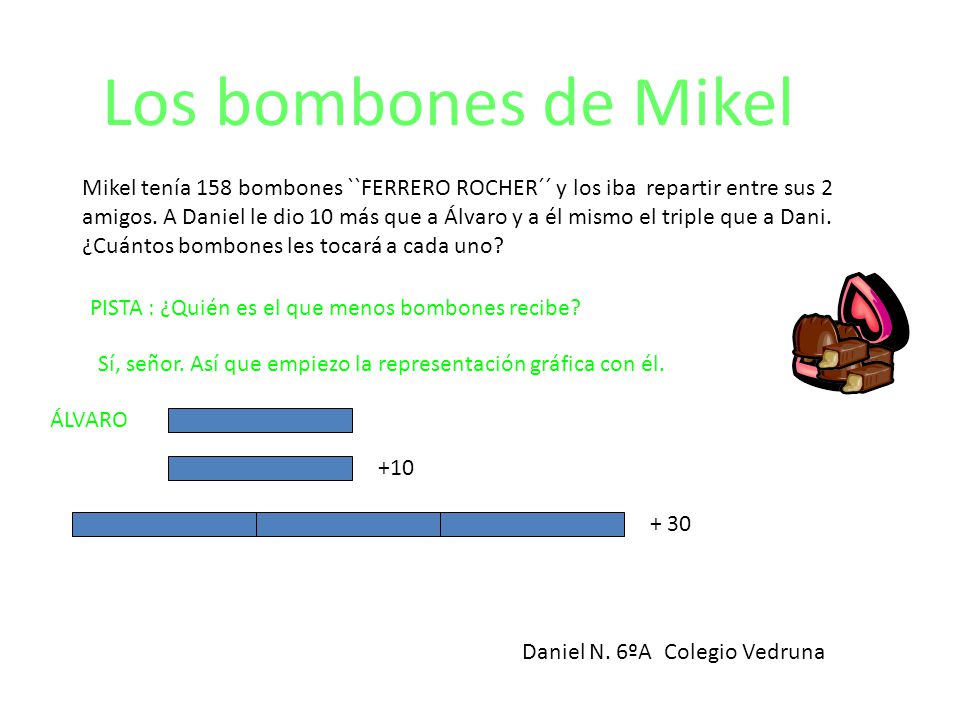 Los bombones de Mikel

Mikel tenía 158 bombones ``FERRERO ROCHER´´ y los iba repartir entre sus 2 amigos. A Daniel le dio 10 más que a Álvaro y a él mismo el triple que a Dani. ¿Cuántos bombones les tocará a cada uno?

PISTA : ¿Quién es el que menos bombones recibe?

Sí, señor. Así que empiezo la representación gráfica con él.

ÁLVARO

+10

+ 30

Daniel N. 6ºA Colegio Vedruna